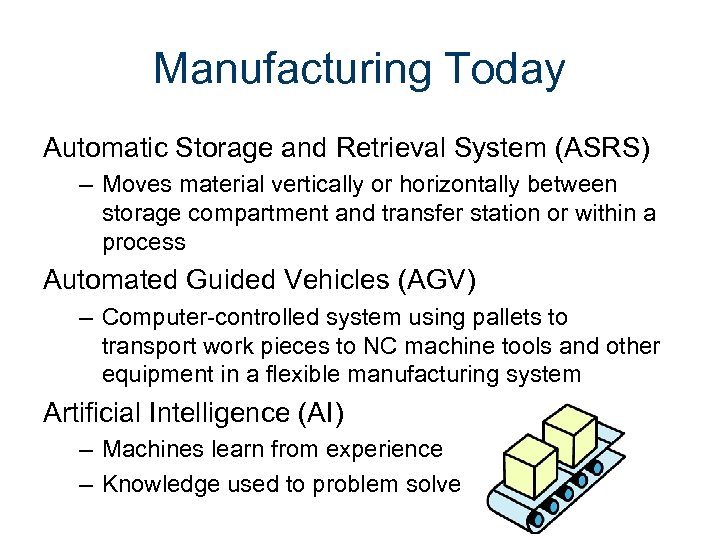 Manufacturing Today

Automatic Storage and Retrieval System (ASRS)

– Moves material vertically or horizontally between storage compartment and transfer station or within a process

Automated Guided Vehicles (AGV)

– Computer-controlled system using pallets to transport work pieces to NC machine tools and other equipment in a flexible manufacturing system

Artificial Intelligence (AI)

– Machines learn from experience

– Knowledge used to problem solve